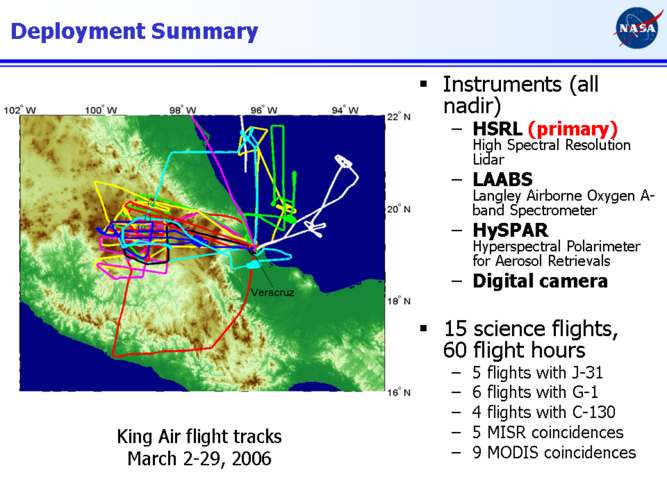 Deployment Summary

NASA

102° W
100° W
98° W
96° W
94° W
22° N
20° N
18° N
16° N
Veracruz

King Air flight tracks
March 2-29, 2006

▪ Instruments (all nadir)
– HSRL (primary)
High Spectral Resolution Lidar
– LAABS
Langley Airborne Oxygen A-band Spectrometer
– HySPAR
Hyperspectral Polarimeter for Aerosol Retrievals
– Digital camera

▪ 15 science flights, 60 flight hours
– 5 flights with J-31
– 6 flights with G-1
– 4 flights with C-130
– 5 MISR coincidences
– 9 MODIS coincidences